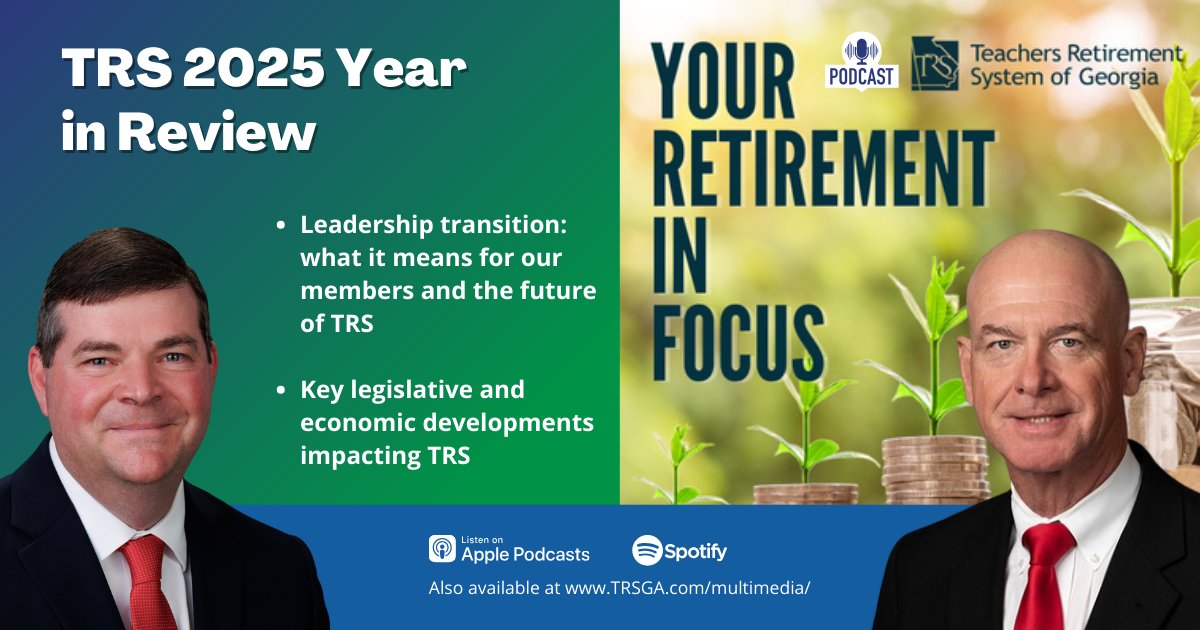 TRS 2025 Year in Review

• Leadership transition: what it means for our members and the future of TRS

• Key legislative and economic developments impacting TRS

YOUR RETIREMENT IN FOCUS

PODCAST

TRS Teachers Retirement System of Georgia

Listen on Apple Podcasts

Spotify

Also available at www.TRSGA.com/multimedia/